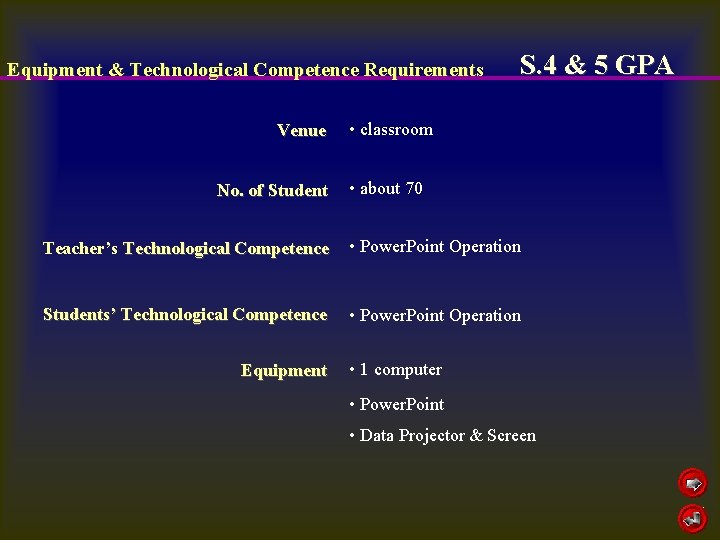 Equipment & Technological Competence Requirements

S.4 & 5 GPA

Venue • classroom

No. of Student • about 70

Teacher's Technological Competence • PowerPoint Operation

Students' Technological Competence • PowerPoint Operation

Equipment • 1 computer

• PowerPoint

• Data Projector & Screen